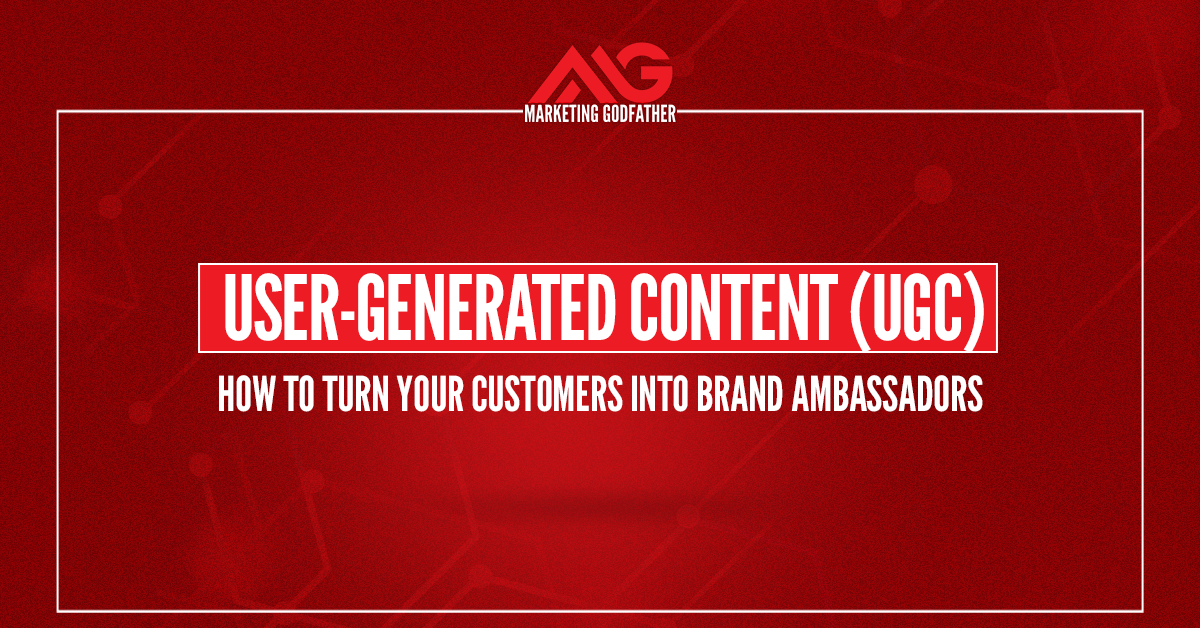 MG
MARKETING GODFATHER

USER-GENERATED CONTENT (UGC)

HOW TO TURN YOUR CUSTOMERS INTO BRAND AMBASSADORS